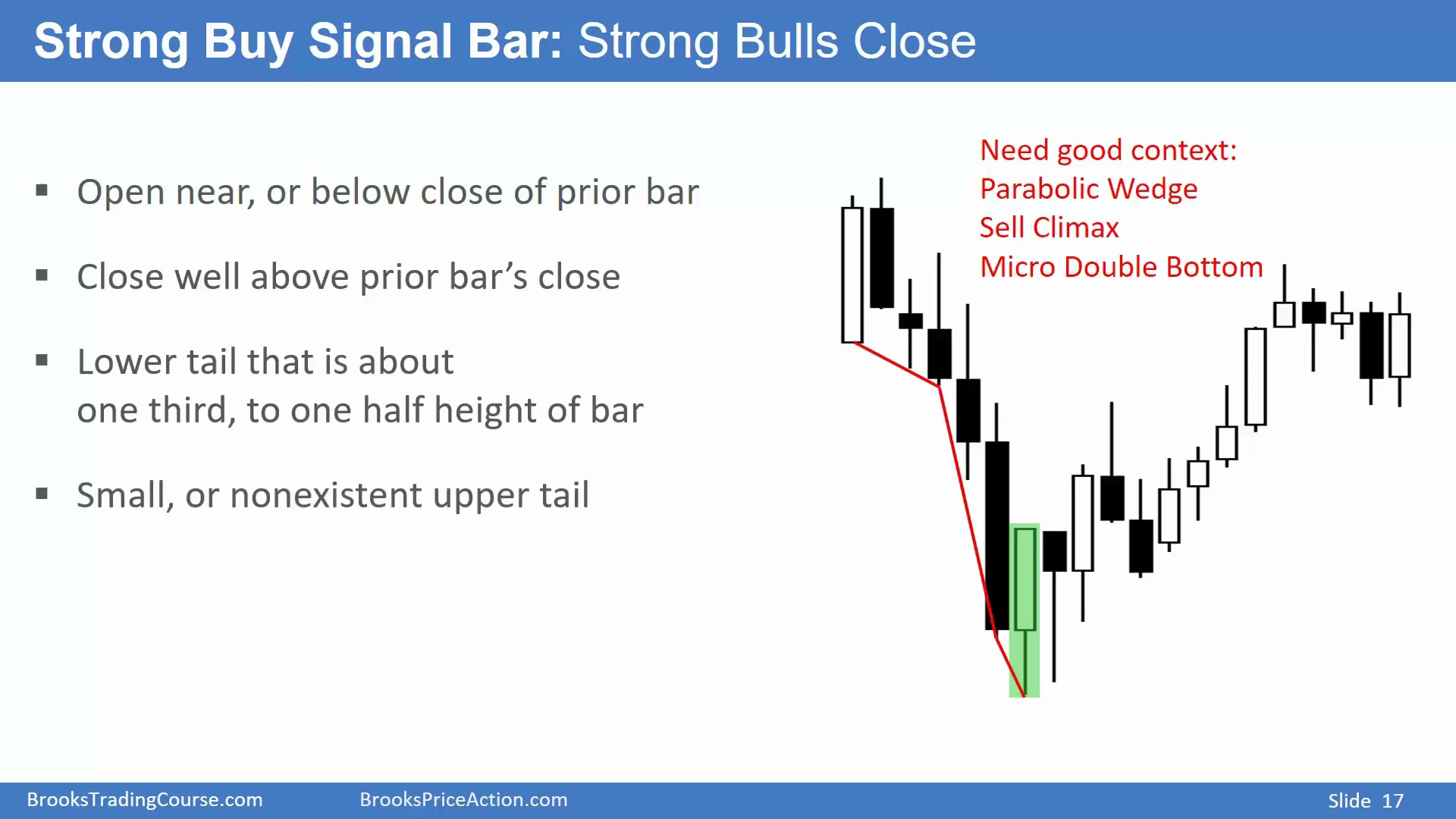 Strong Buy Signal Bar: Strong Bulls Close

▪ Open near, or below close of prior bar

▪ Close well above prior bar's close

▪ Lower tail that is about one third, to one half height of bar

▪ Small, or nonexistent upper tail

Need good context:
Parabolic Wedge
Sell Climax
Micro Double Bottom

BrooksTradingCourse.com BrooksPriceAction.com Slide 17